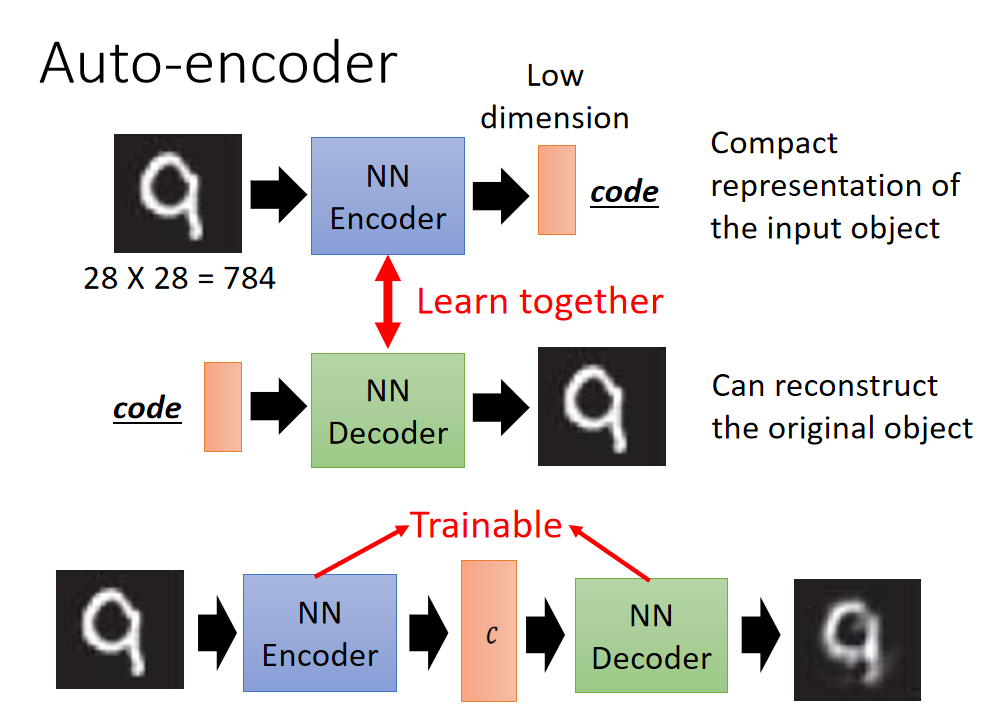 Auto-encoder

Low dimension

NN Encoder

code

Compact representation of the input object

28 X 28 = 784

Learn together

code

NN Decoder

Can reconstruct the original object

Trainable

NN Encoder

$c$

NN Decoder